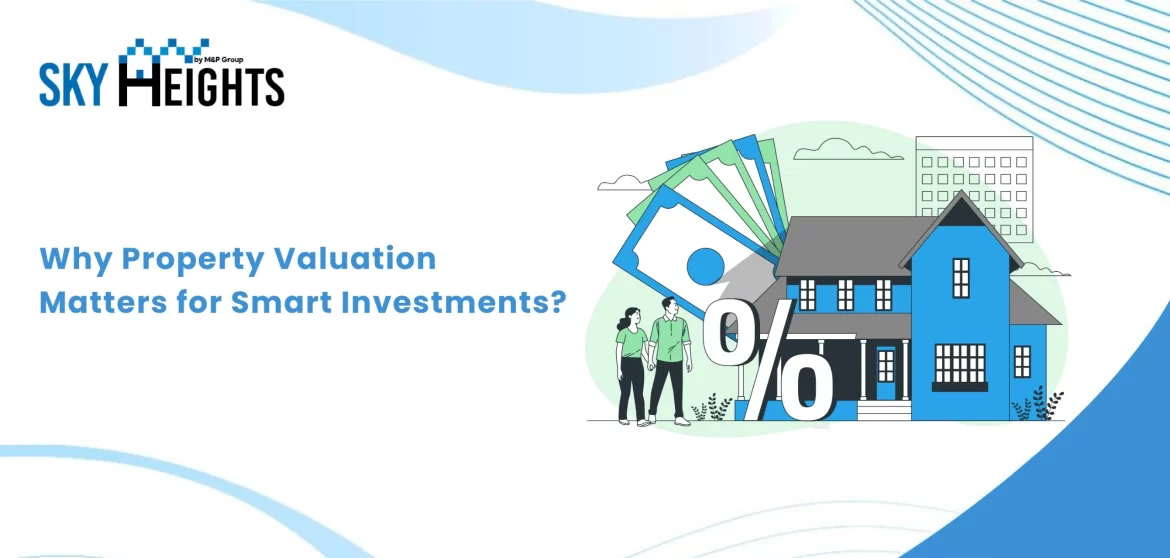 SKY HEIGHTS
by M&P Group

Why Property Valuation Matters for Smart Investments?

%